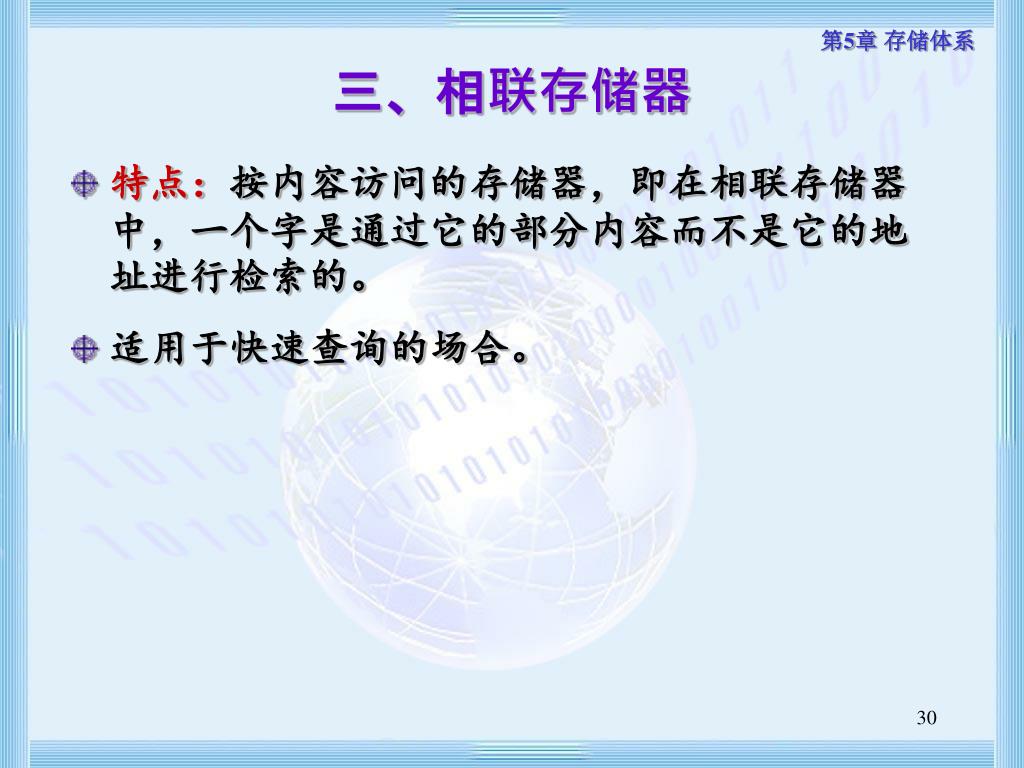 第5章 存储体系

三、相联存储器

特点：按内容访问的存储器，即在相联存储器中，一个字是通过它的部分内容而不是它的地址进行检索的。

适用于快速查询的场合。

30